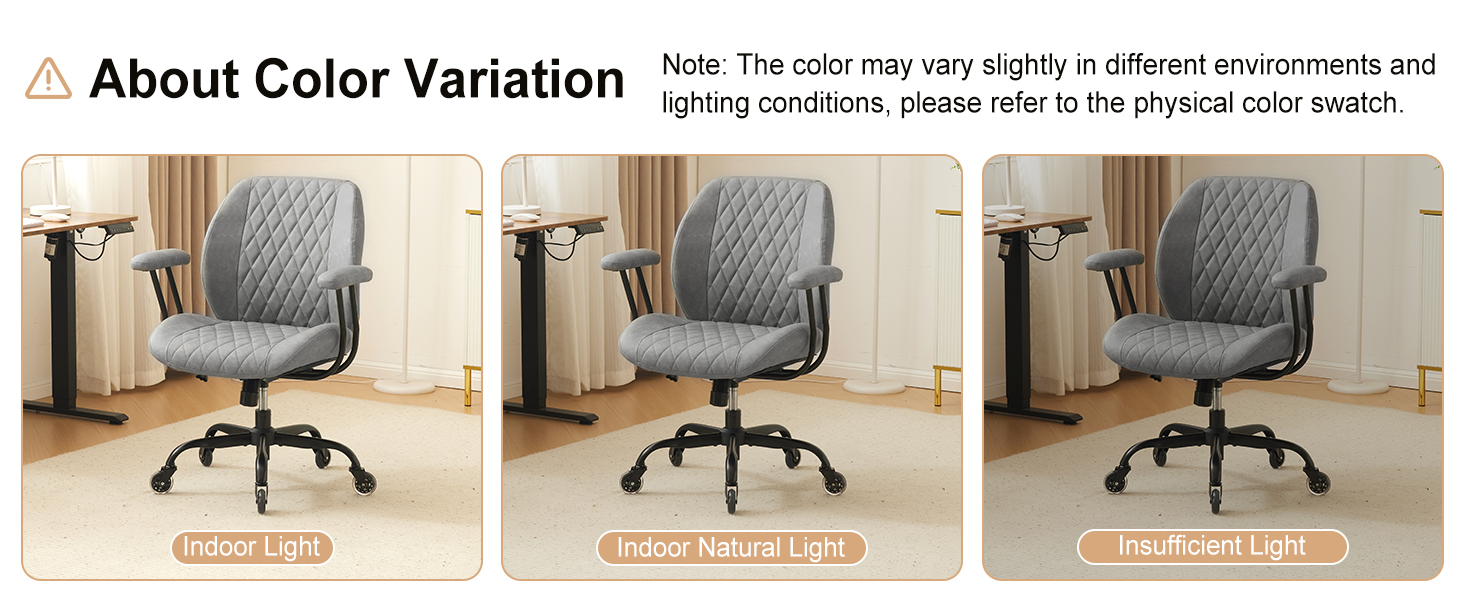 About Color Variation

Note: The color may vary slightly in different environments and lighting conditions, please refer to the physical color swatch.

Indoor Light

Indoor Natural Light

Insufficient Light